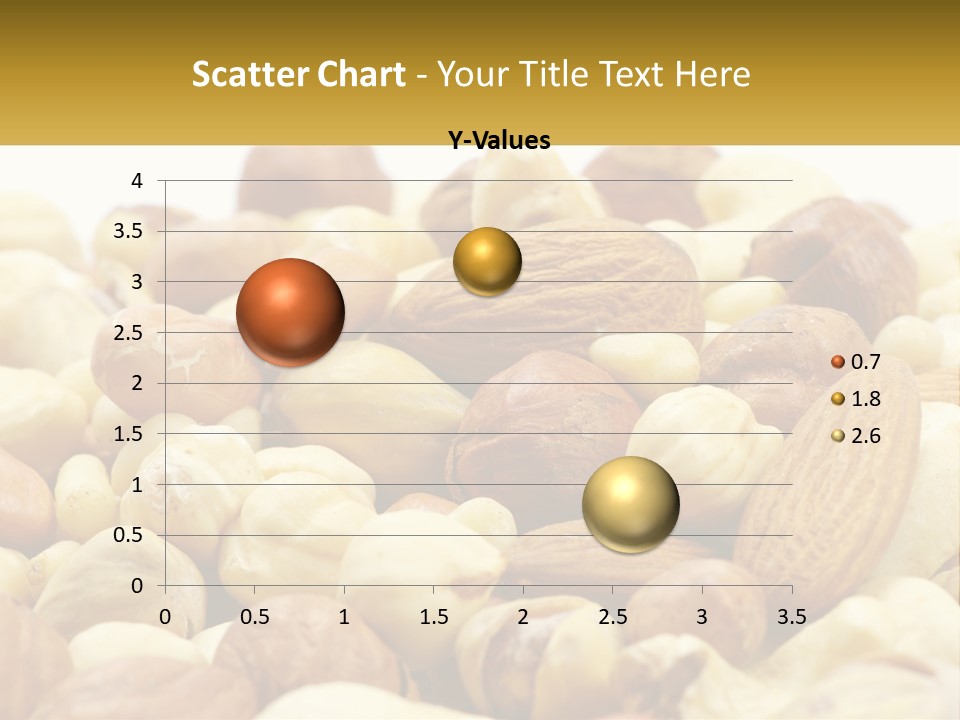 Scatter Chart - Your Title Text Here

Y-Values

4
3.5
3
2.5
2
1.5
1
0.5
0

0 0.5 1 1.5 2 2.5 3 3.5

0.7
1.8
2.6